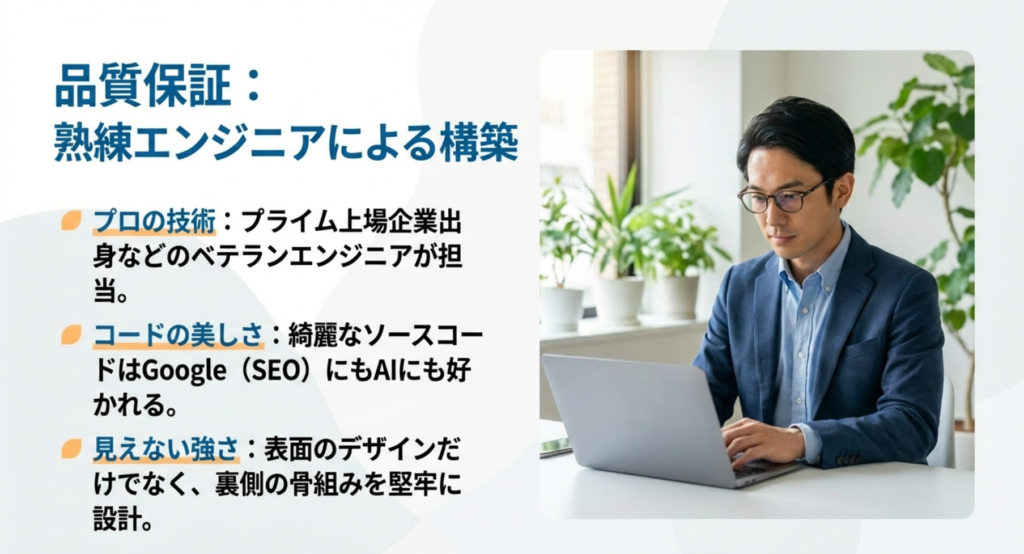 品質保証：
熟練エンジニアによる構築

プロの技術：プライム上場企業出身などのベテランエンジニアが担当。

コードの美しさ：綺麗なソースコードはGoogle（SEO）にもAIにも好かれる。

見えない強さ：表面のデザインだけでなく、裏側の骨組みを堅牢に設計。